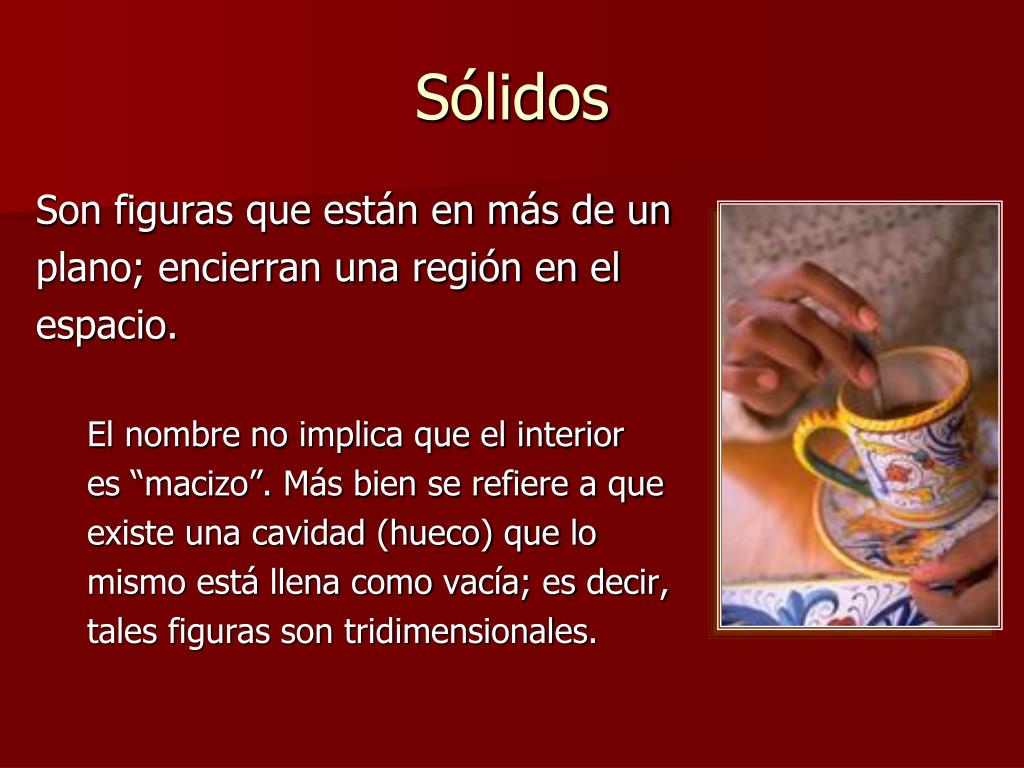 Sólidos

Son figuras que están en más de un plano; encierran una región en el espacio.

El nombre no implica que el interior es “macizo”. Más bien se refiere a que existe una cavidad (hueco) que lo mismo está llena como vacía; es decir, tales figuras son tridimensionales.